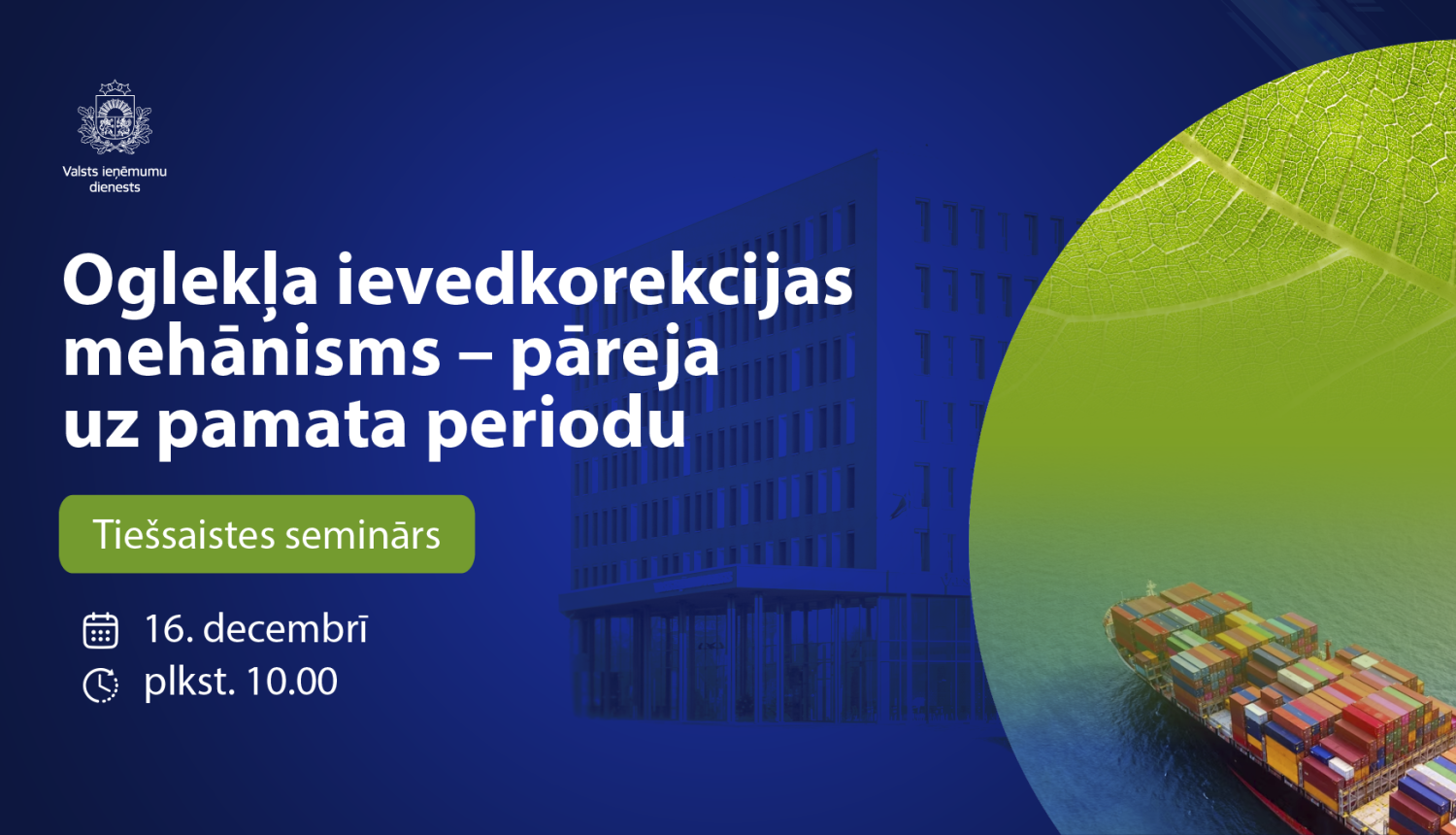 Valsts ieņēmumu dienests

Oglekļa ievedkorekcijas mehānisms – pāreja uz pamata periodu

Tiešsaistes seminārs

16. decembrī

plkst. 10.00